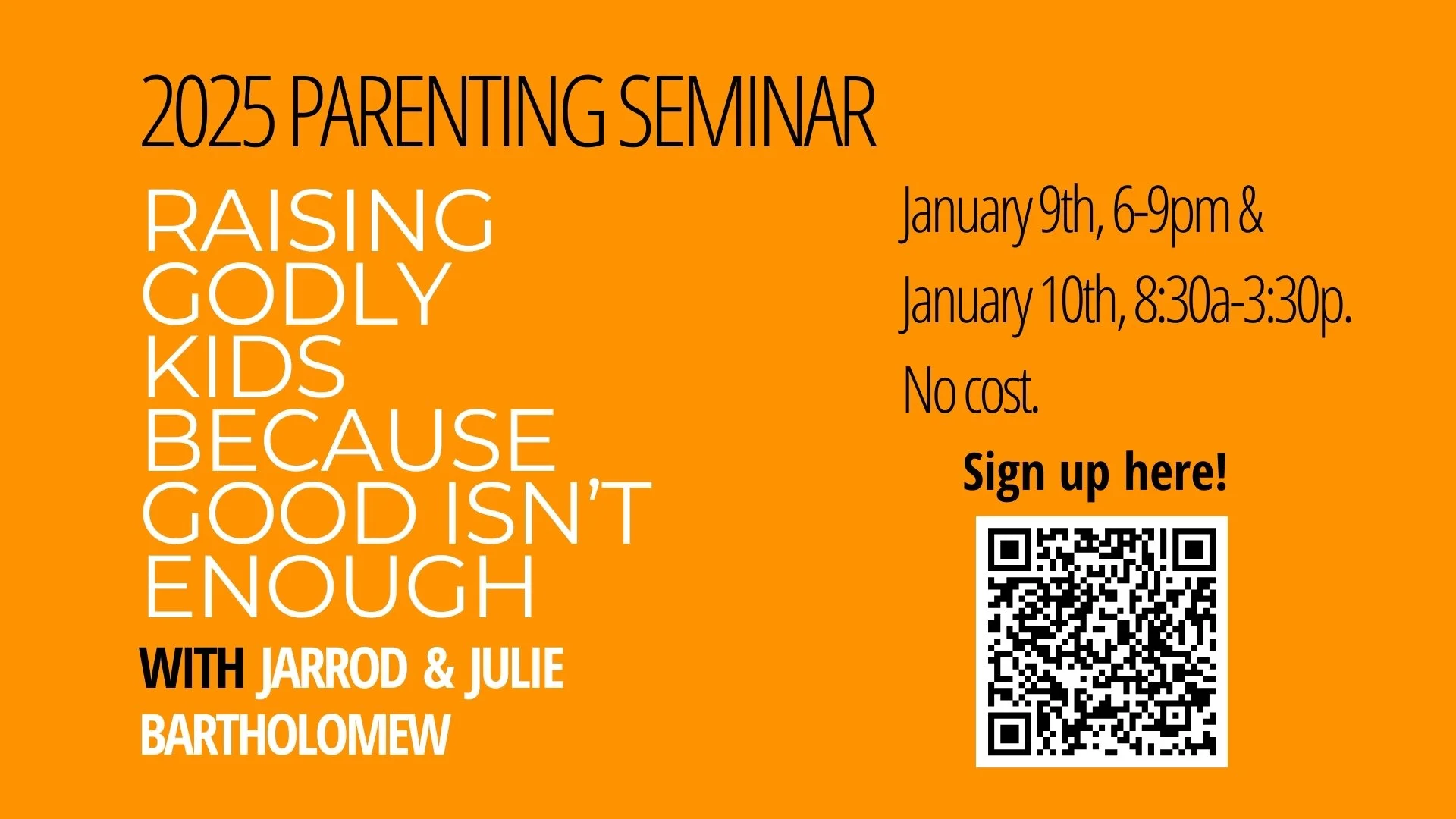 2025 PARENTING SEMINAR

RAISING GODLY KIDS BECAUSE GOOD ISN'T ENOUGH

WITH JARROD & JULIE BARTHOLOMEW

January 9th, 6-9pm &

January 10th, 8:30a-3:30p.

No cost.

Sign up here!